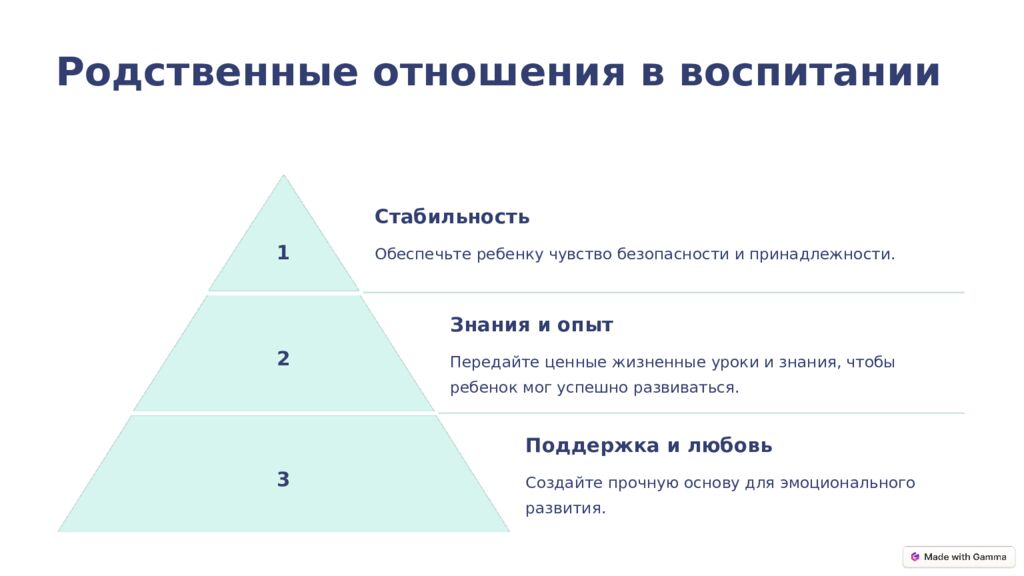 Родственные отношения в воспитании

1

Стабильность

Обеспечьте ребенку чувство безопасности и принадлежности.

2

Знания и опыт

Передайте ценные жизненные уроки и знания, чтобы ребенок мог успешно развиваться.

3

Поддержка и любовь

Создайте прочную основу для эмоционального развития.

Made with Gamma